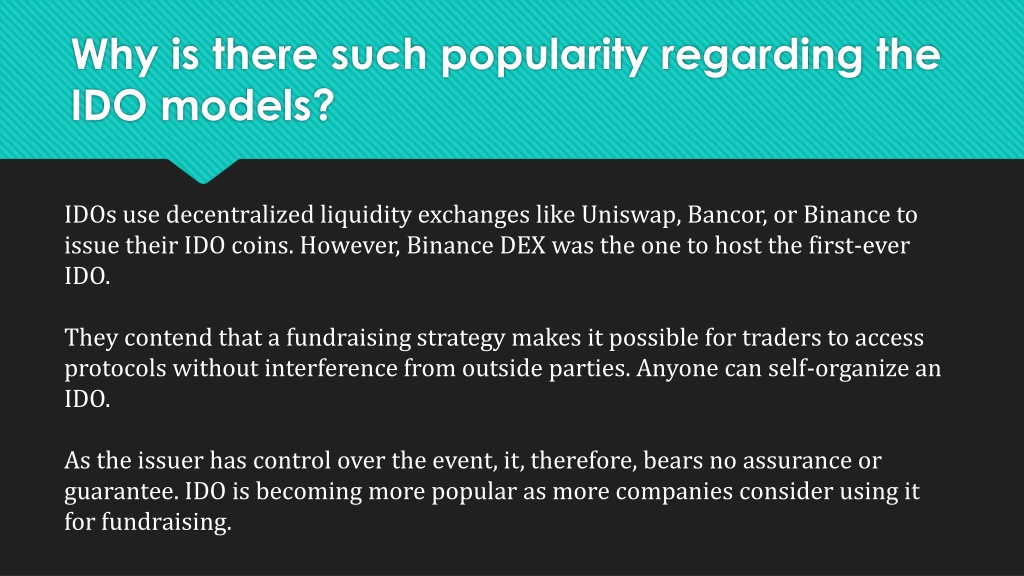 Why is there such popularity regarding the IDO models?

IDOs use decentralized liquidity exchanges like Uniswap, Bancor, or Binance to issue their IDO coins. However, Binance DEX was the one to host the first-ever IDO.

They contend that a fundraising strategy makes it possible for traders to access protocols without interference from outside parties. Anyone can self-organize an IDO.

As the issuer has control over the event, it, therefore, bears no assurance or guarantee. IDO is becoming more popular as more companies consider using it for fundraising.